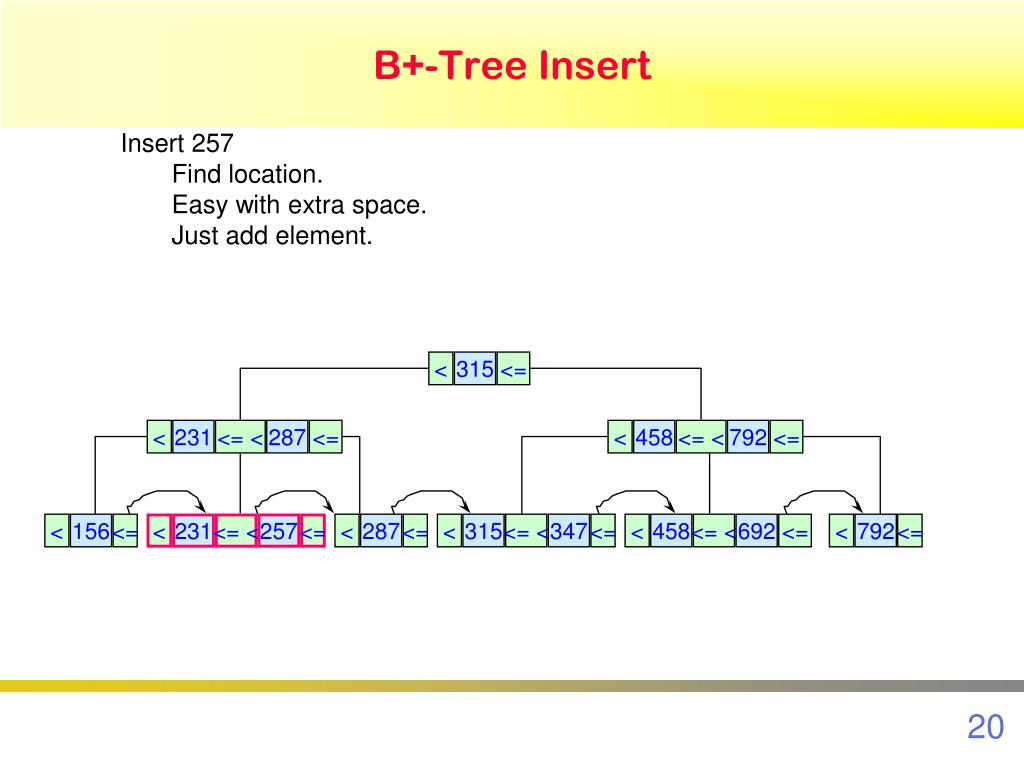 B+-Tree Insert

Insert 257
Find location.
Easy with extra space.
Just add element.

< 315 <=

< 231 <= < 287 <=

< 458 <= < 792 <=

< 156 <=

< 231 <= < 257 <=

< 287 <=

< 315 <= < 347 <=

< 458 <= < 692 <=

< 792 <=

20